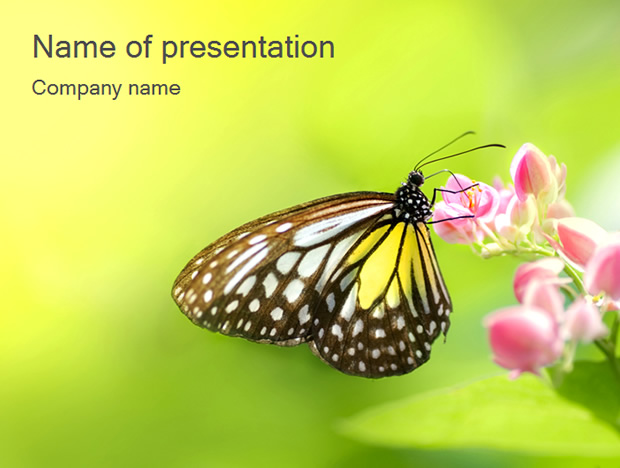 Name of presentation

Company name